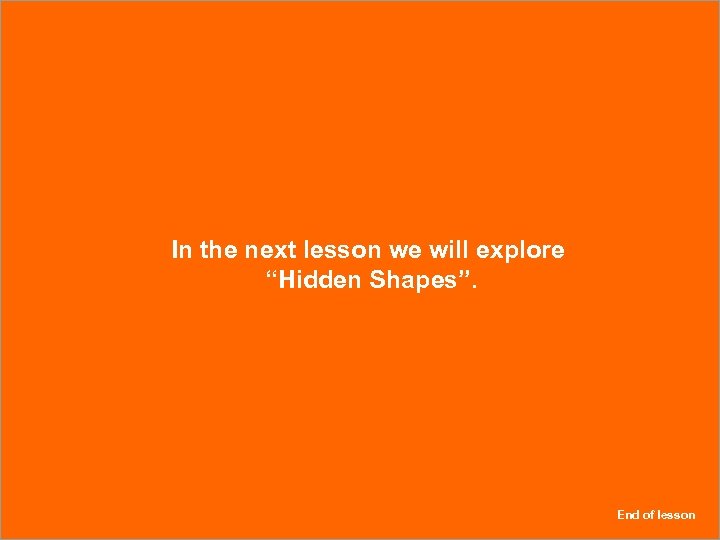 In the next lesson we will explore “Hidden Shapes”.

End of lesson